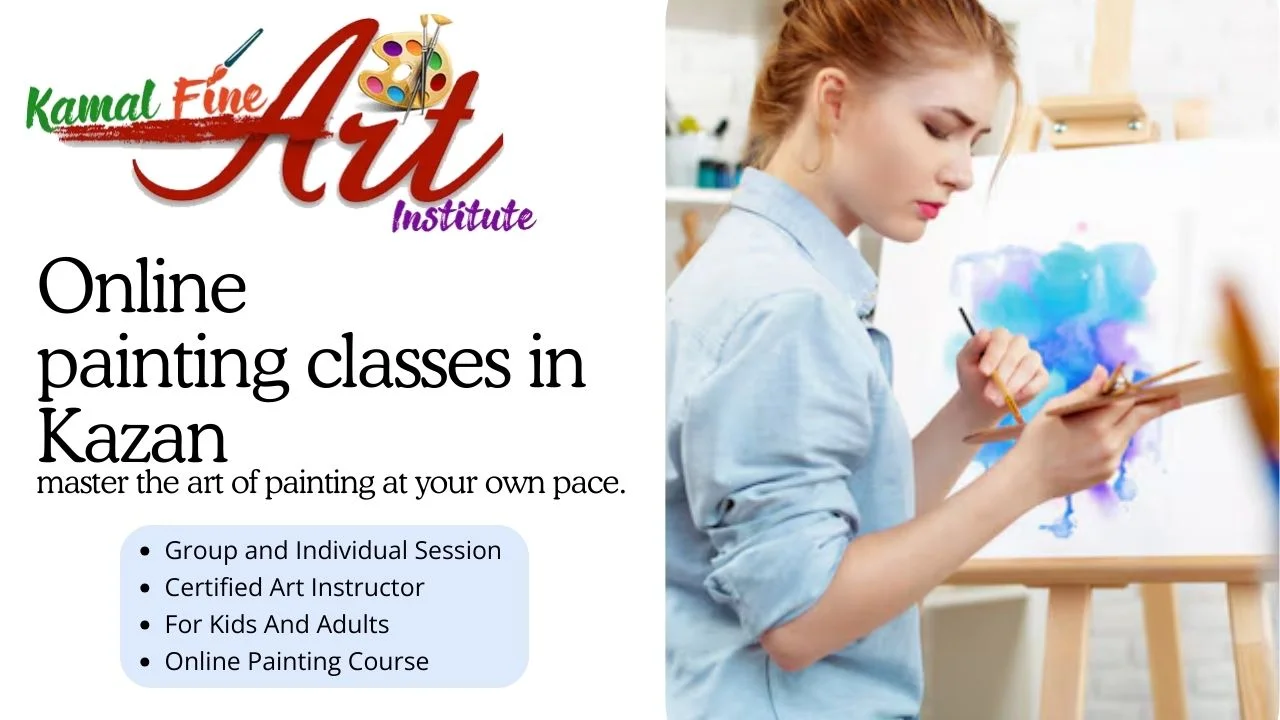 Kamal Fine Art Institute

Online painting classes in Kazan
master the art of painting at your own pace.

- Group and Individual Session
- Certified Art Instructor
- For Kids And Adults
- Online Painting Course